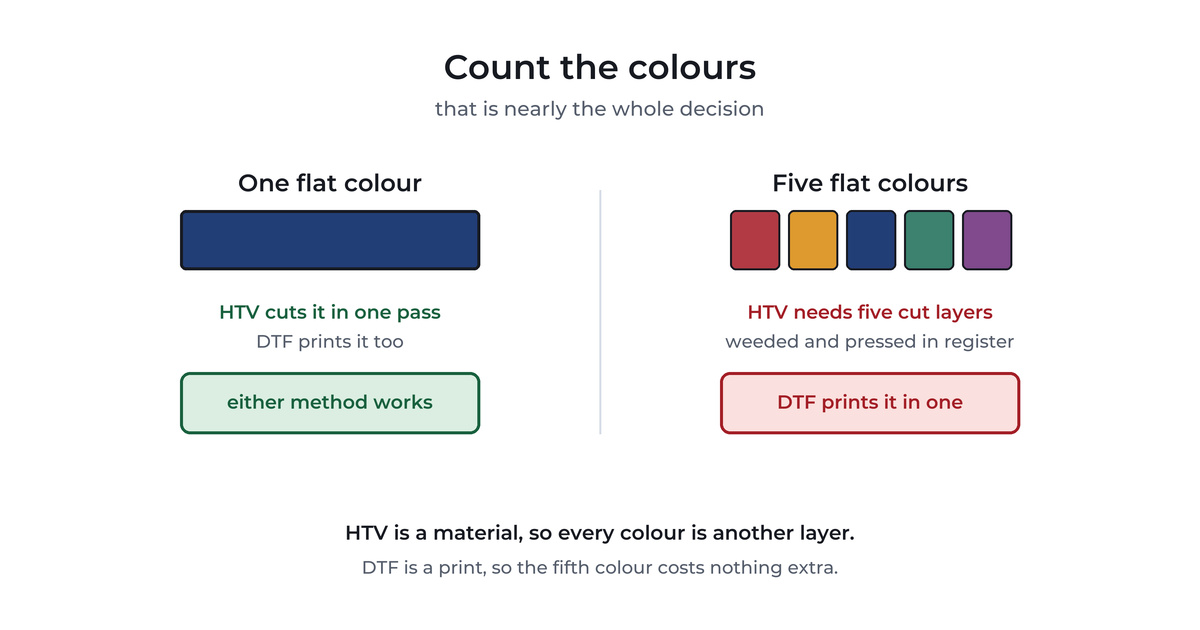 Count the colours
that is nearly the whole decision

One flat colour

HTV cuts it in one pass
DTF prints it too

either method works

Five flat colours

HTV needs five cut layers
weeded and pressed in register

DTF prints it in one

HTV is a material, so every colour is another layer.
DTF is a print, so the fifth colour costs nothing extra.